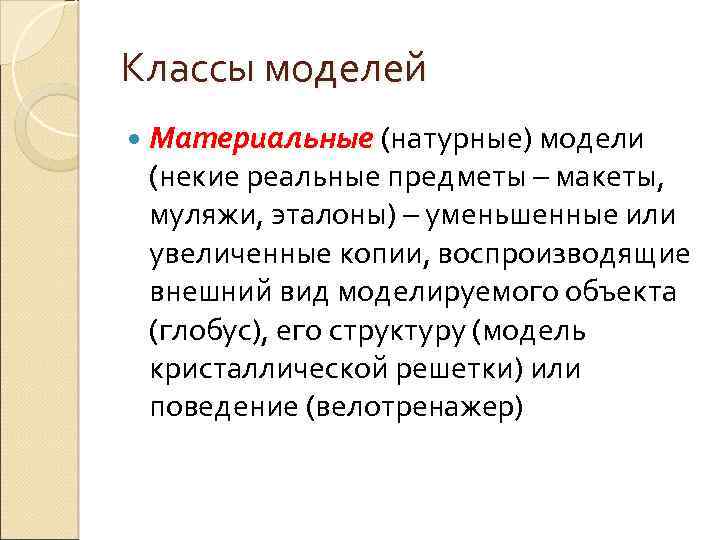 Классы моделей

Материальные (натурные) модели (некие реальные предметы – макеты, муляжи, эталоны) – уменьшенные или увеличенные копии, воспроизводящие внешний вид моделируемого объекта (глобус), его структуру (модель кристаллической решетки) или поведение (велотренажер)